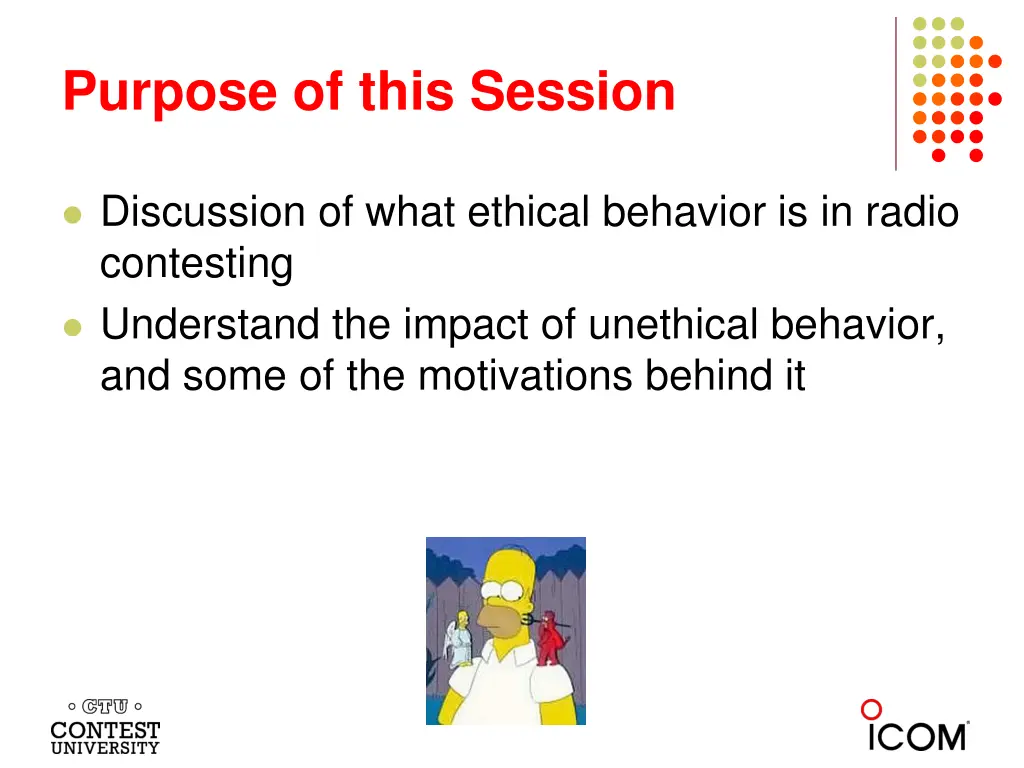 Purpose of this Session

- Discussion of what ethical behavior is in radio contesting
- Understand the impact of unethical behavior, and some of the motivations behind it

CTU
CONTEST
UNIVERSITY

ICOM